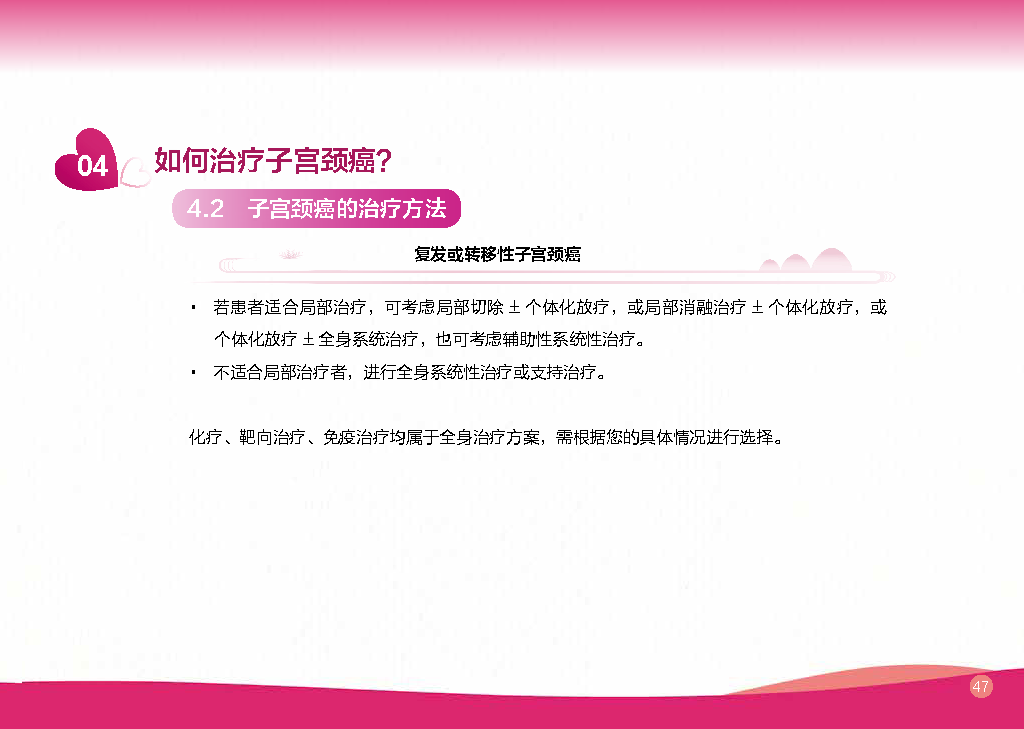 04 如何治疗子宫颈癌？

4.2 子宫颈癌的治疗方法

复发或转移性子宫颈癌

▪ 若患者适合局部治疗，可考虑局部切除 ± 个体化放疗，或局部消融治疗 ± 个体化放疗，或个体化放疗 ± 全身系统治疗，也可考虑辅助性系统性治疗。
▪ 不适合局部治疗者，进行全身系统性治疗或支持治疗。

化疗、靶向治疗、免疫治疗均属于全身治疗方案，需根据您的具体情况进行选择。

47